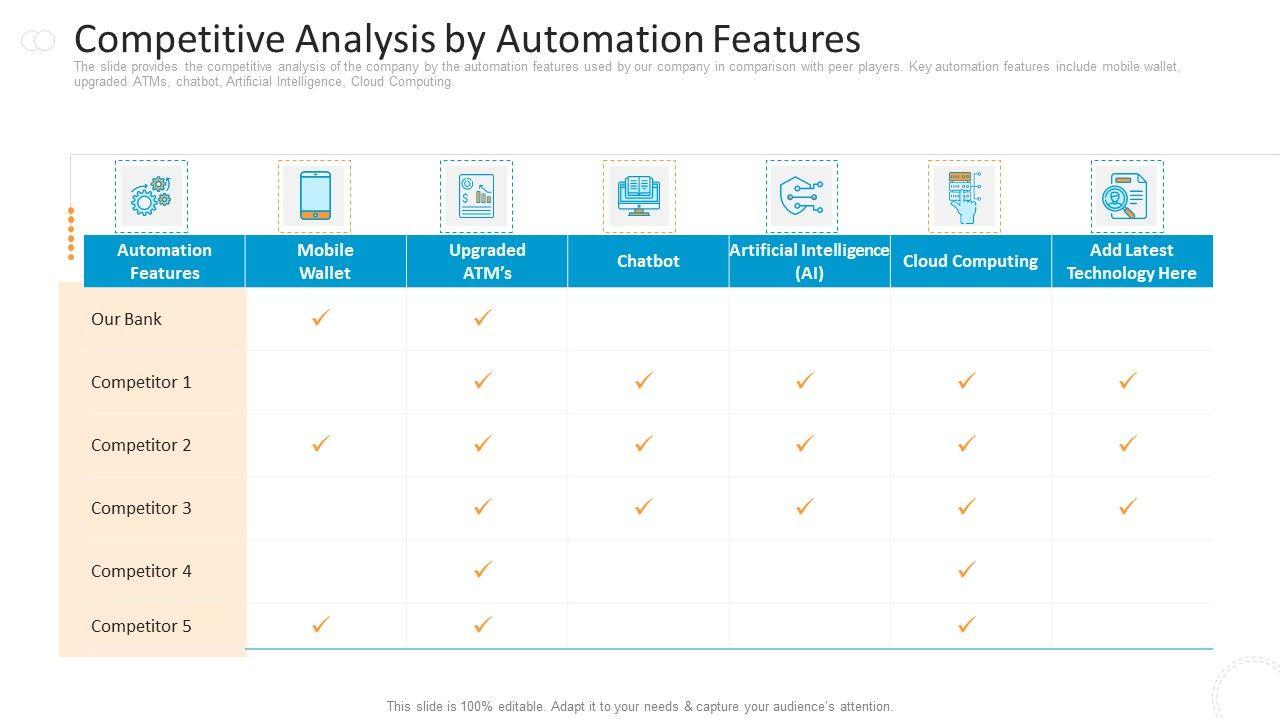 Competitive Analysis by Automation Features

The slide provides the competitive analysis of the company by the automation features used by our company in comparison with peer players. Key automation features include mobile wallet, upgraded ATMs, chatbot, Artificial Intelligence, Cloud Computing.

| Automation Features | Mobile Wallet | Upgraded ATM's | Chatbot | Artificial Intelligence (AI) | Cloud Computing | Add Latest Technology Here |
|---|---|---|---|---|---|---|
| Our Bank | ✓ | ✓ | | | | |
| Competitor 1 | | ✓ | ✓ | ✓ | ✓ | ✓ |
| Competitor 2 | ✓ | ✓ | ✓ | ✓ | ✓ | ✓ |
| Competitor 3 | | ✓ | ✓ | ✓ | ✓ | ✓ |
| Competitor 4 | | ✓ | | | ✓ | |
| Competitor 5 | ✓ | ✓ | | | ✓ | |

This slide is 100% editable. Adapt it to your needs & capture your audience's attention.